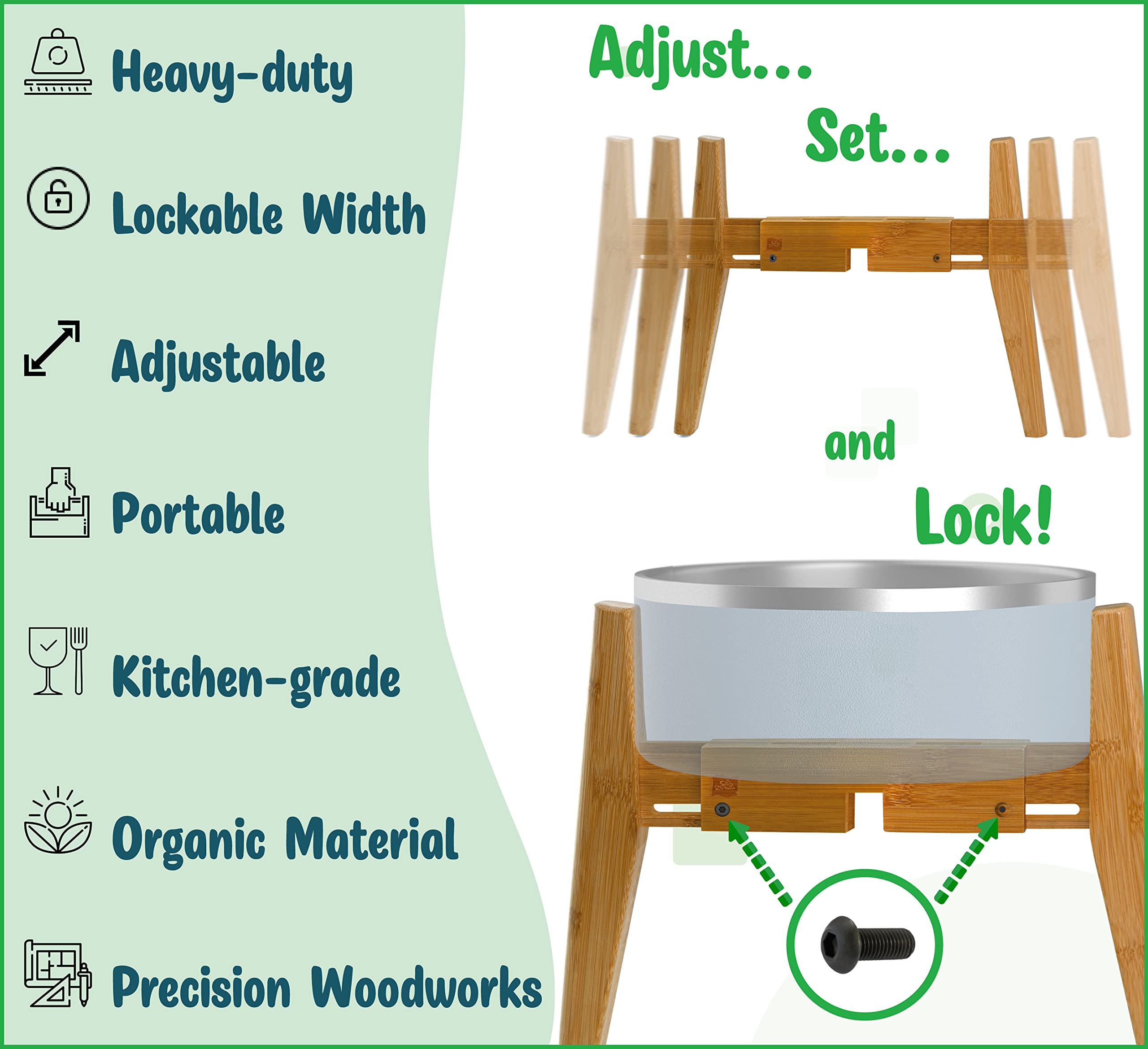 Heavy-duty

Lockable Width

Adjustable

Portable

Kitchen-grade

Organic Material

Precision Woodworks

Adjust...

Set...

and

Lock!